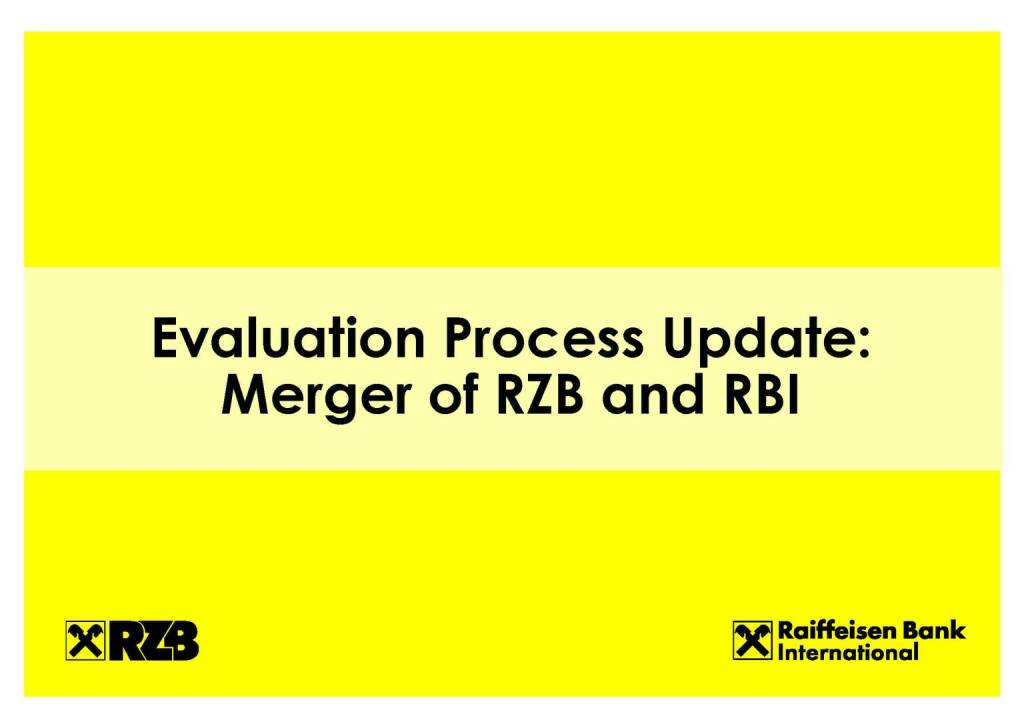 Evaluation Process Update:
Merger of RZB and RBI

RZB

Raiffeisen Bank
International